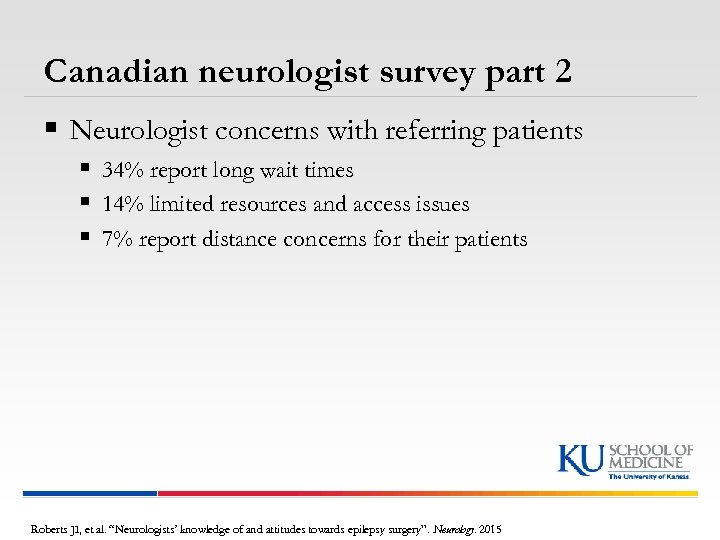 Canadian neurologist survey part 2

▪ Neurologist concerns with referring patients
▪ 34% report long wait times
▪ 14% limited resources and access issues
▪ 7% report distance concerns for their patients

KU SCHOOL OF MEDICINE
The University of Kansas

Roberts JI, et al. "Neurologists' knowledge of and attitudes towards epilepsy surgery". Neurology. 2015